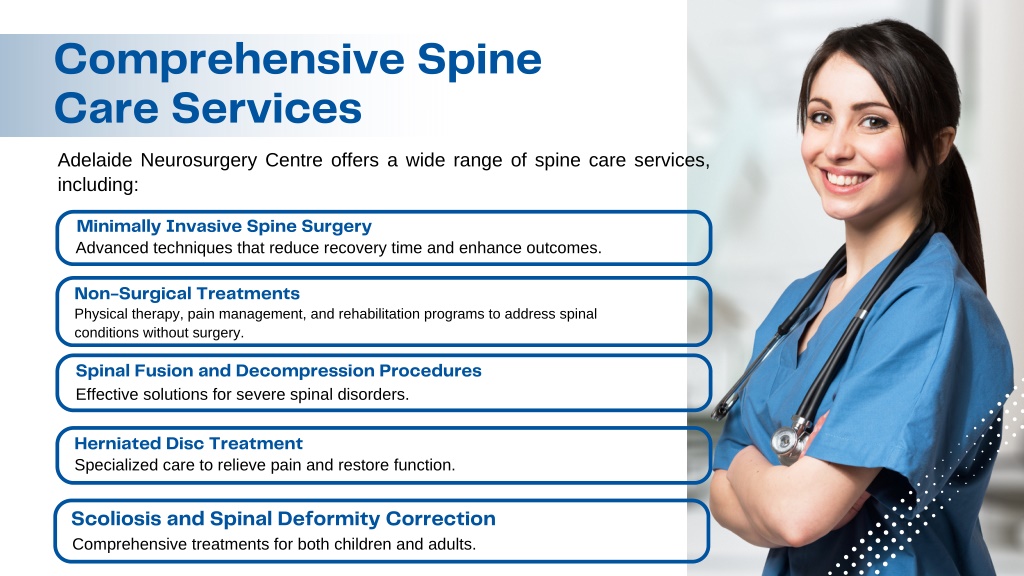 Comprehensive Spine Care Services

Adelaide Neurosurgery Centre offers a wide range of spine care services, including:

Minimally Invasive Spine Surgery
Advanced techniques that reduce recovery time and enhance outcomes.

Non-Surgical Treatments
Physical therapy, pain management, and rehabilitation programs to address spinal conditions without surgery.

Spinal Fusion and Decompression Procedures
Effective solutions for severe spinal disorders.

Herniated Disc Treatment
Specialized care to relieve pain and restore function.

Scoliosis and Spinal Deformity Correction
Comprehensive treatments for both children and adults.